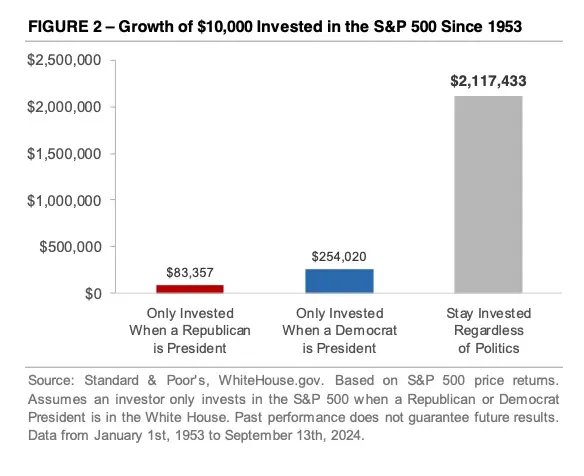 FIGURE 2 – Growth of $10,000 Invested in the S&P 500 Since 1953

$2,500,000
$2,000,000
$1,500,000
$1,000,000
$500,000
$0

$83,357
$254,020
$2,117,433

Only Invested When a Republican is President
Only Invested When a Democrat is President
Stay Invested Regardless of Politics

Source: Standard & Poor's, WhiteHouse.gov. Based on S&P 500 price returns. Assumes an investor only invests in the S&P 500 when a Republican or Democrat President is in the White House. Past performance does not guarantee future results. Data from January 1st, 1953 to September 13th, 2024.